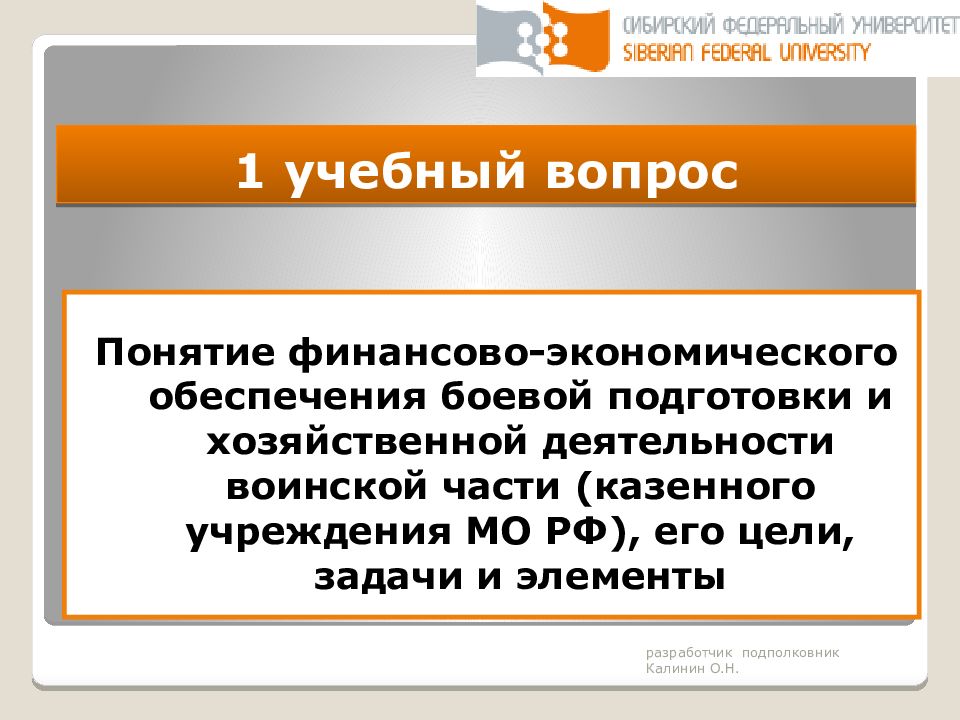 СИБИРСКИЙ ФЕДЕРАЛЬНЫЙ УНИВЕРСИТЕТ
SIBERIAN FEDERAL UNIVERSITY

1 учебный вопрос

Понятие финансово-экономического обеспечения боевой подготовки и хозяйственной деятельности воинской части (казенного учреждения МО РФ), его цели, задачи и элементы

разработчик подполковник Калинин О.Н.